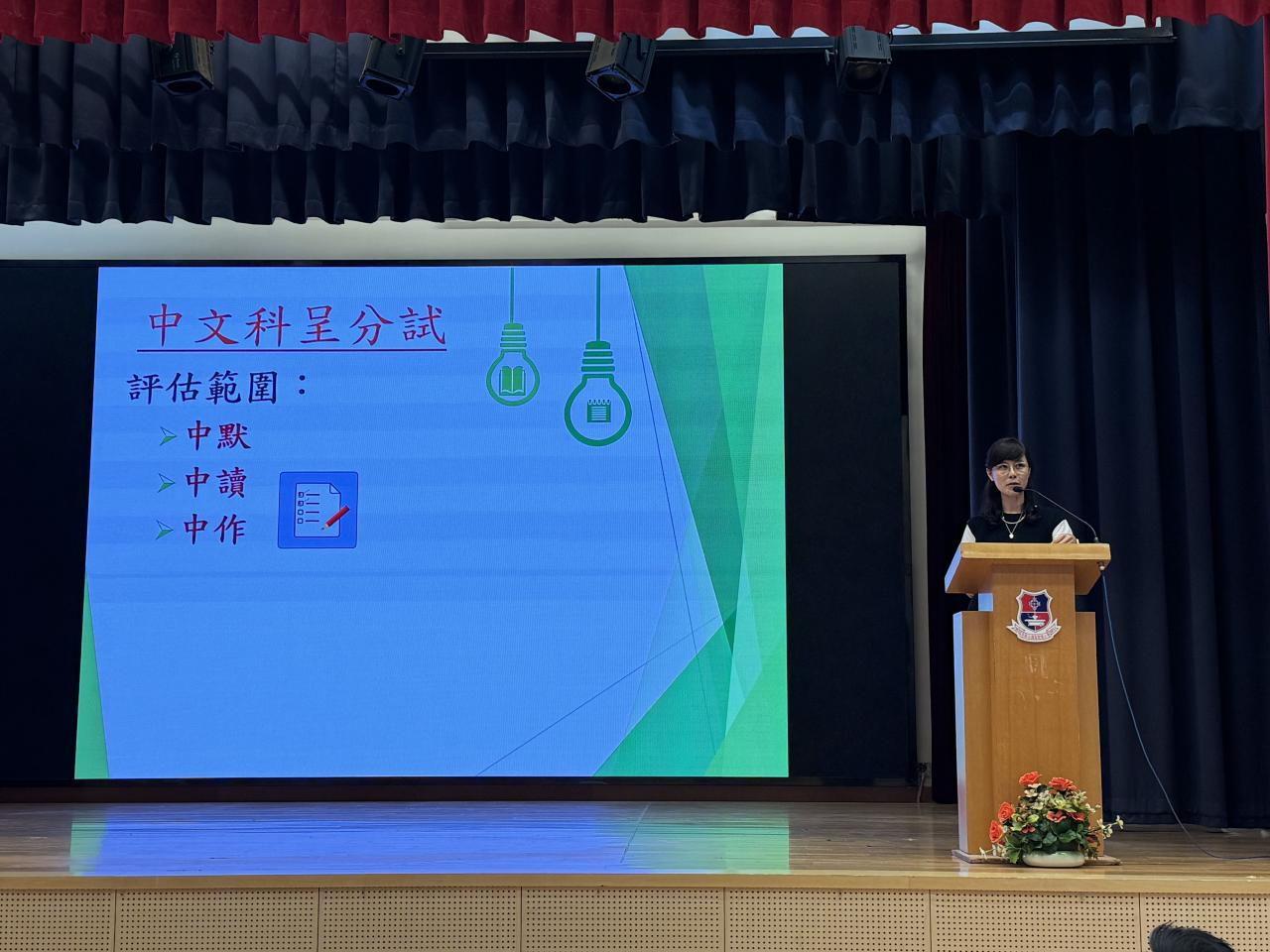 中文科呈分試

評估範圍：

➢ 中默
➢ 中讀
➢ 中作